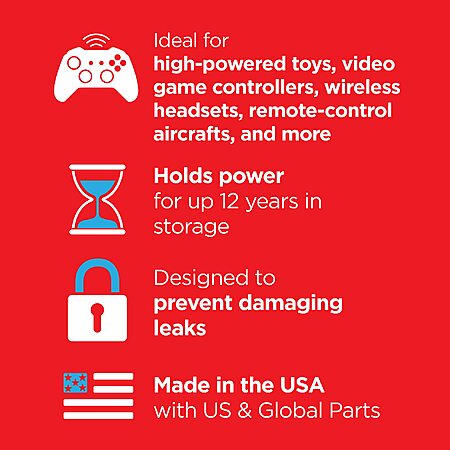 Ideal for
high-powered toys, video game controllers, wireless headsets, remote-control aircrafts, and more

Holds power
for up 12 years in storage

Designed to
prevent damaging leaks

Made in the USA
with US & Global Parts